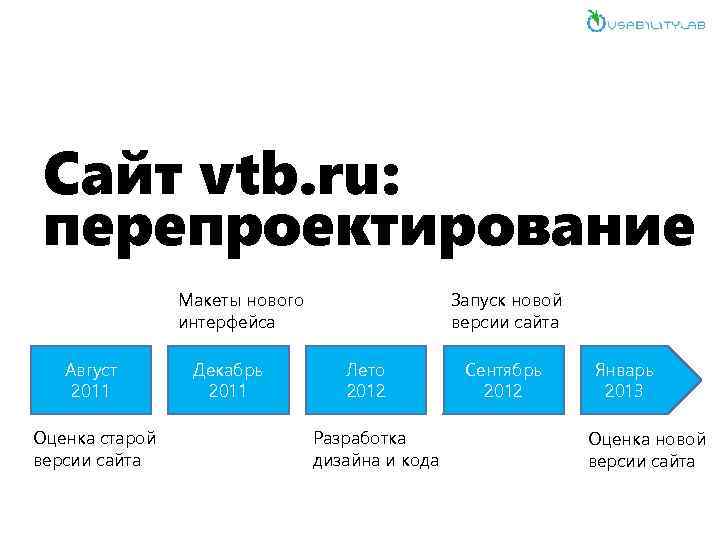 USABILITYLAB

Сайт vtb.ru: перепроектирование

Макеты нового интерфейса

Запуск новой версии сайта

Август 2011

Декабрь 2011

Лето 2012

Сентябрь 2012

Январь 2013

Оценка старой версии сайта

Разработка дизайна и кода

Оценка новой версии сайта